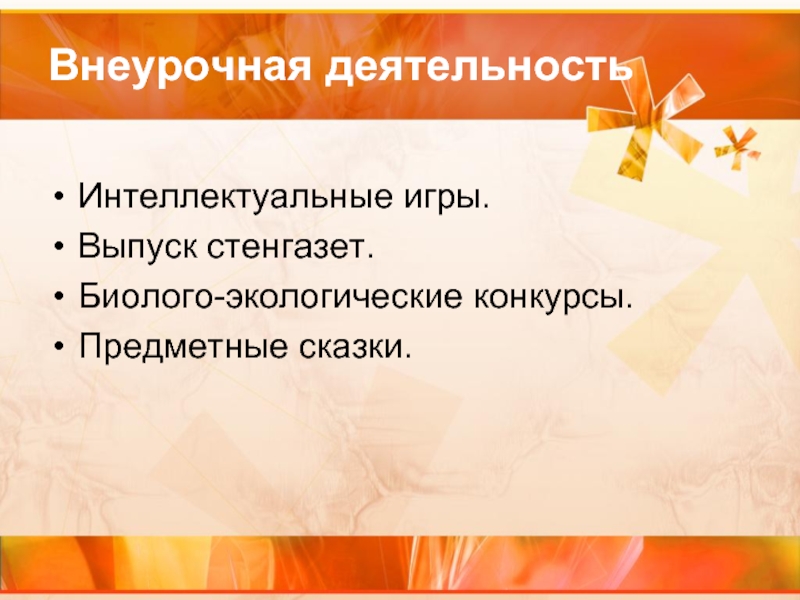 Внеурочная деятельность

• Интеллектуальные игры.
• Выпуск стенгазет.
• Биолого-экологические конкурсы.
• Предметные сказки.